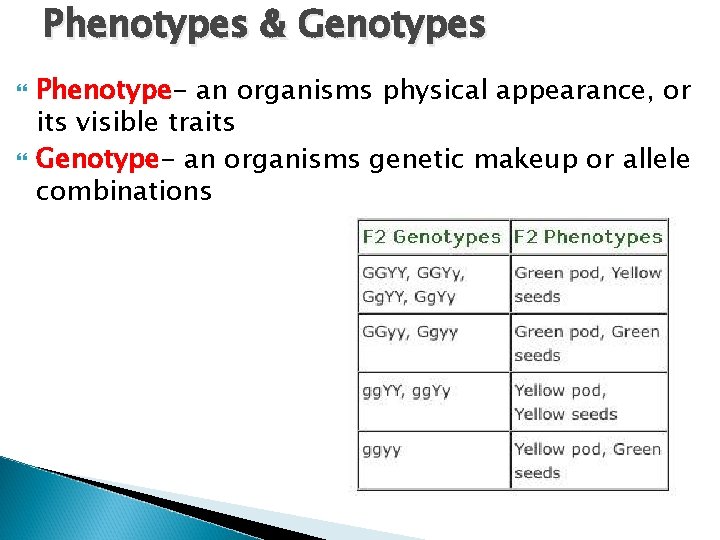 Phenotypes & Genotypes

Phenotype- an organisms physical appearance, or its visible traits

Genotype- an organisms genetic makeup or allele combinations

| F2 Genotypes | F2 Phenotypes |
|---|---|
| GGYY, GGYy, GgYY, GgYy | Green pod, Yellow seeds |
| GGyy, Ggyy | Green pod, Green seeds |
| ggYY, ggYy | Yellow pod, Yellow seeds |
| ggyy | Yellow pod, Green seeds |